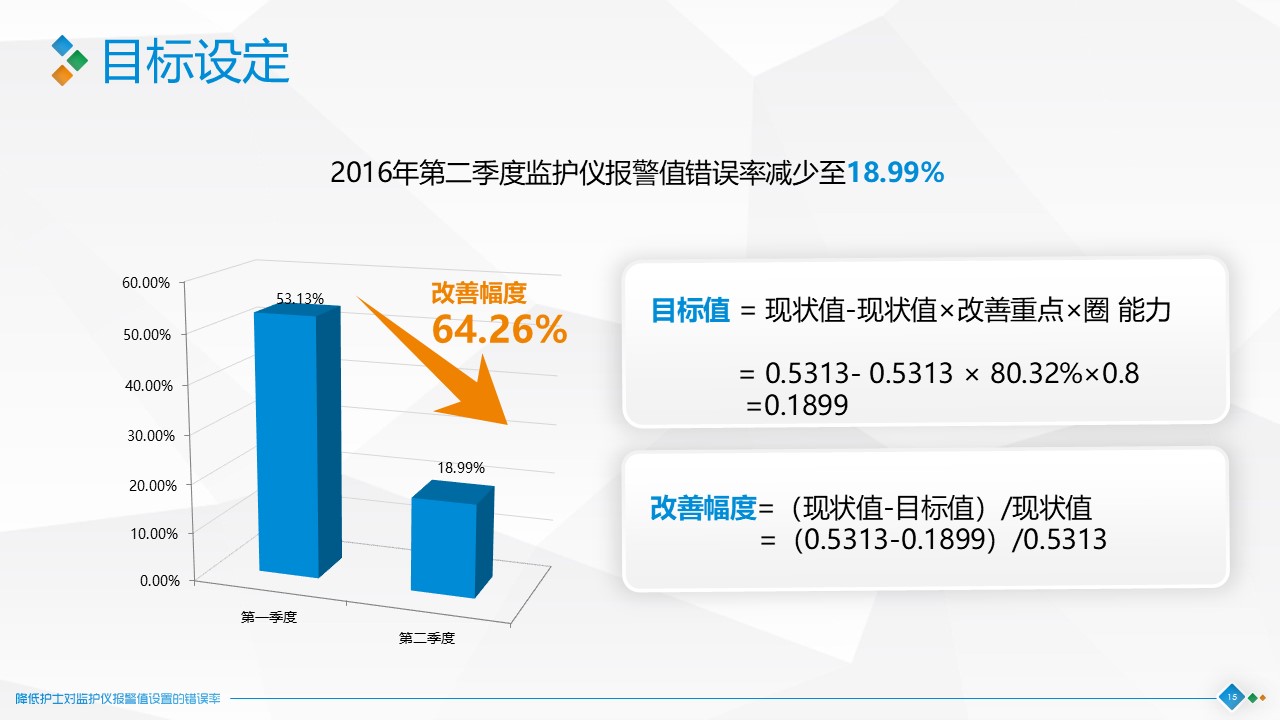 目标设定

2016年第二季度监护仪报警值错误率减少至18.99%

60.00%
50.00%
40.00%
30.00%
20.00%
10.00%
0.00%

53.13%
18.99%

第一季度
第二季度

改善幅度
64.26%

目标值 = 现状值-现状值×改善重点×圈 能力

= 0.5313- 0.5313 × 80.32%×0.8
=0.1899

改善幅度=（现状值-目标值）/现状值
=（0.5313-0.1899）/0.5313

降低护士对监护仪报警值设置的错误率

15